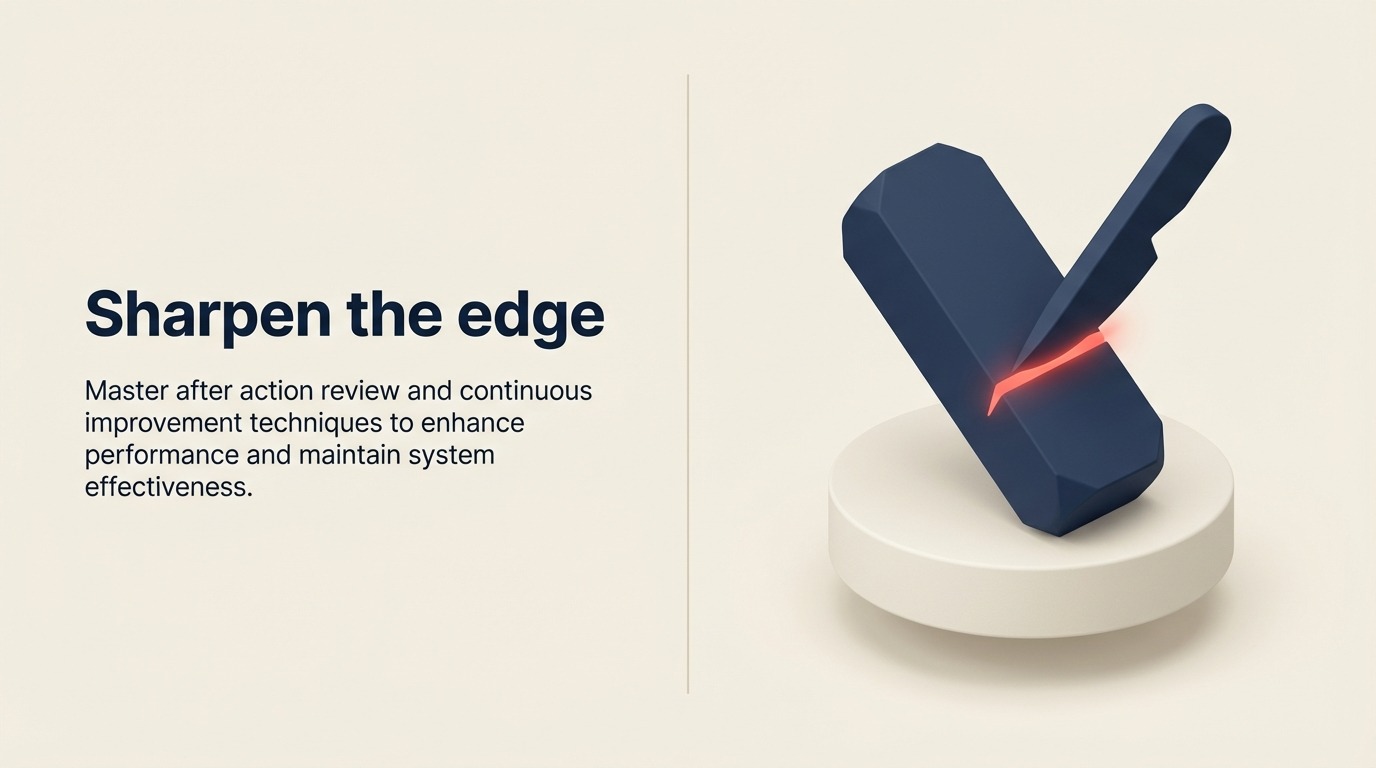 Sharpen the edge

Master after action review and continuous improvement techniques to enhance performance and maintain system effectiveness.